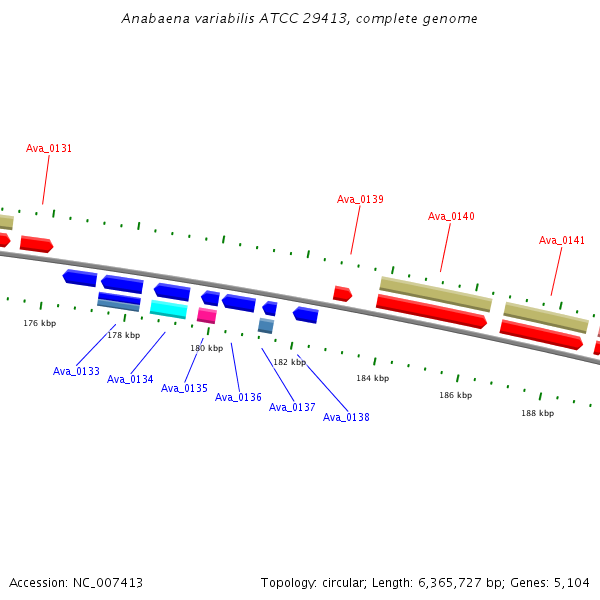 Anabaena variabilis ATCC 29413, complete genome

Ava_0131

Ava_0139

Ava_0140

Ava_0141

176 kbp

178 kbp

180 kbp

182 kbp

184 kbp

186 kbp

188 kbp

Ava_0133

Ava_0134

Ava_0135

Ava_0136

Ava_0137

Ava_0138

Accession: NC_007413

Topology: circular; Length: 6,365,727 bp; Genes: 5,104